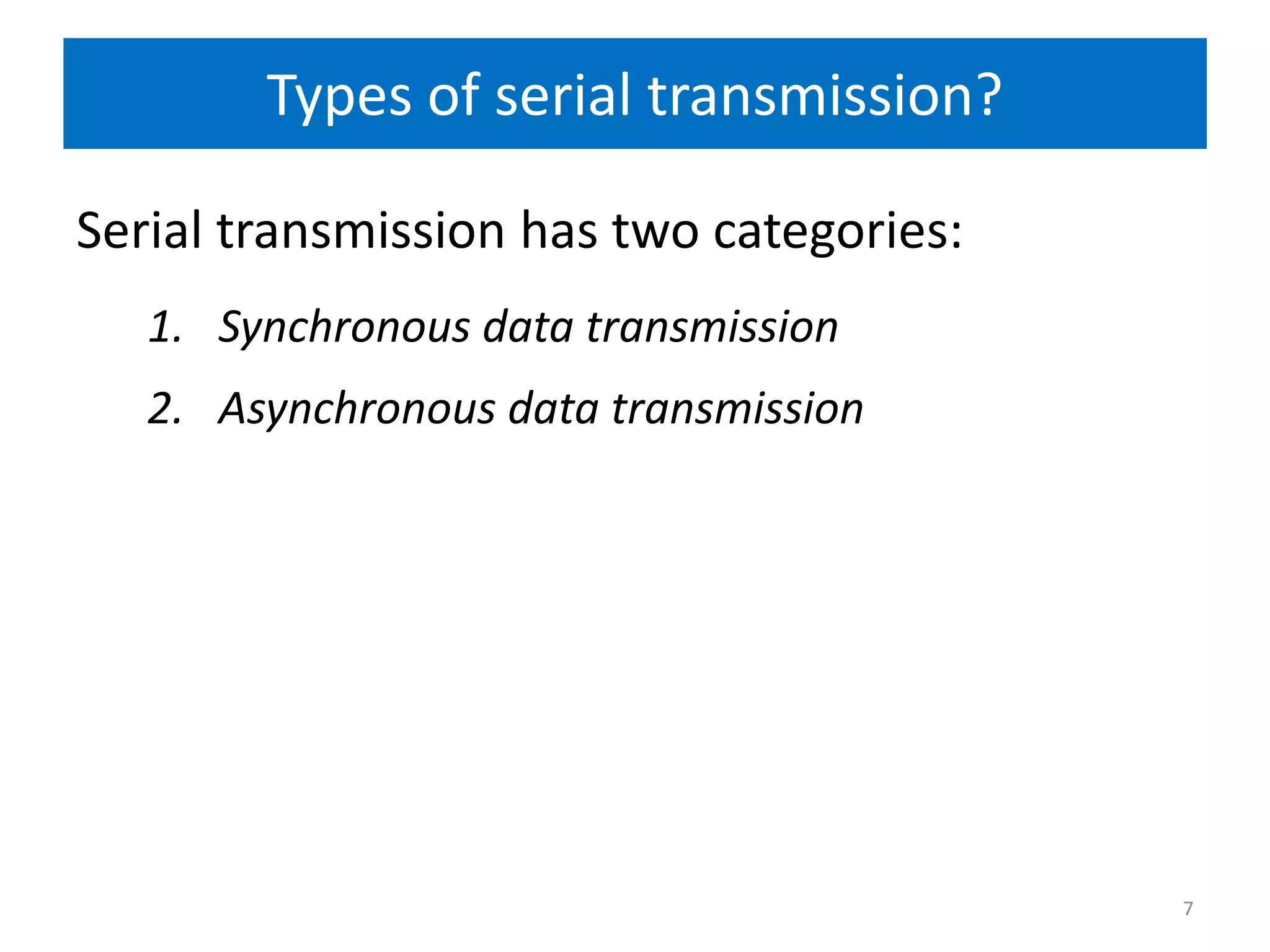 Types of serial transmission?

Serial transmission has two categories:

1. Synchronous data transmission
2. Asynchronous data transmission

7